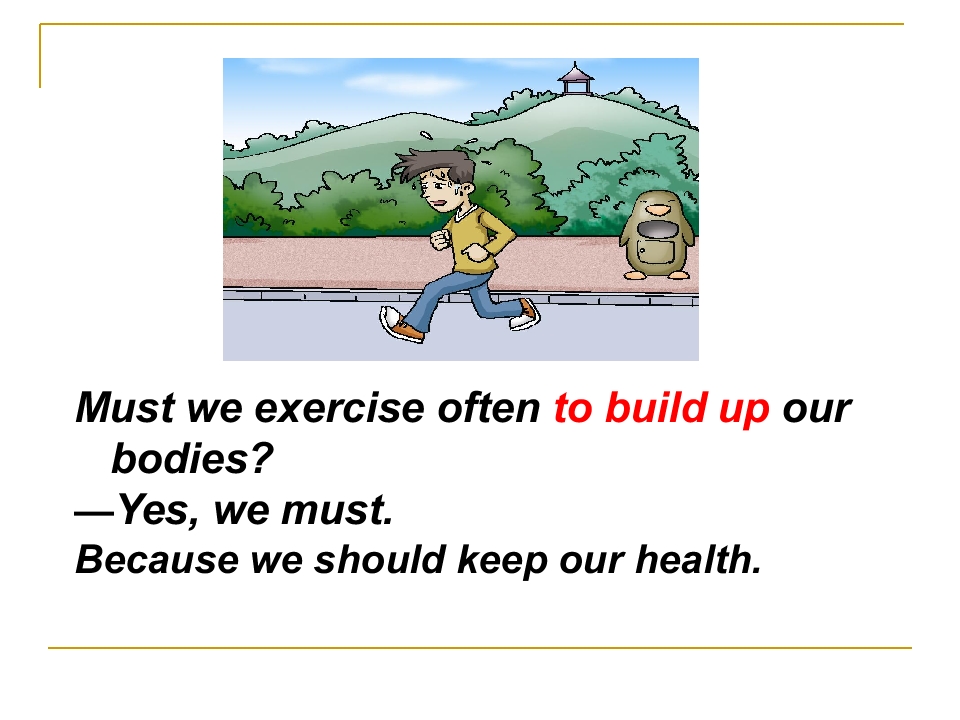 Must we exercise often to build up our bodies?
—Yes, we must.
Because we should keep our health.